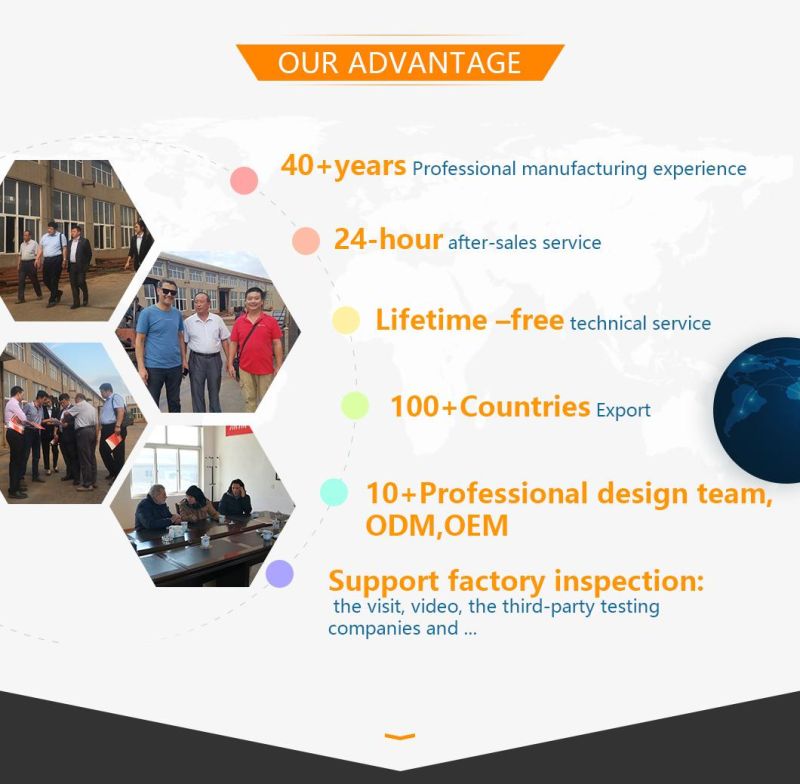 OUR ADVANTAGE

40+years Professional manufacturing experience

24-hour after-sales service

Lifetime –free technical service

100+Countries Export

10+Professional design team, ODM,OEM

Support factory inspection: the visit, video, the third-party testing companies and ...